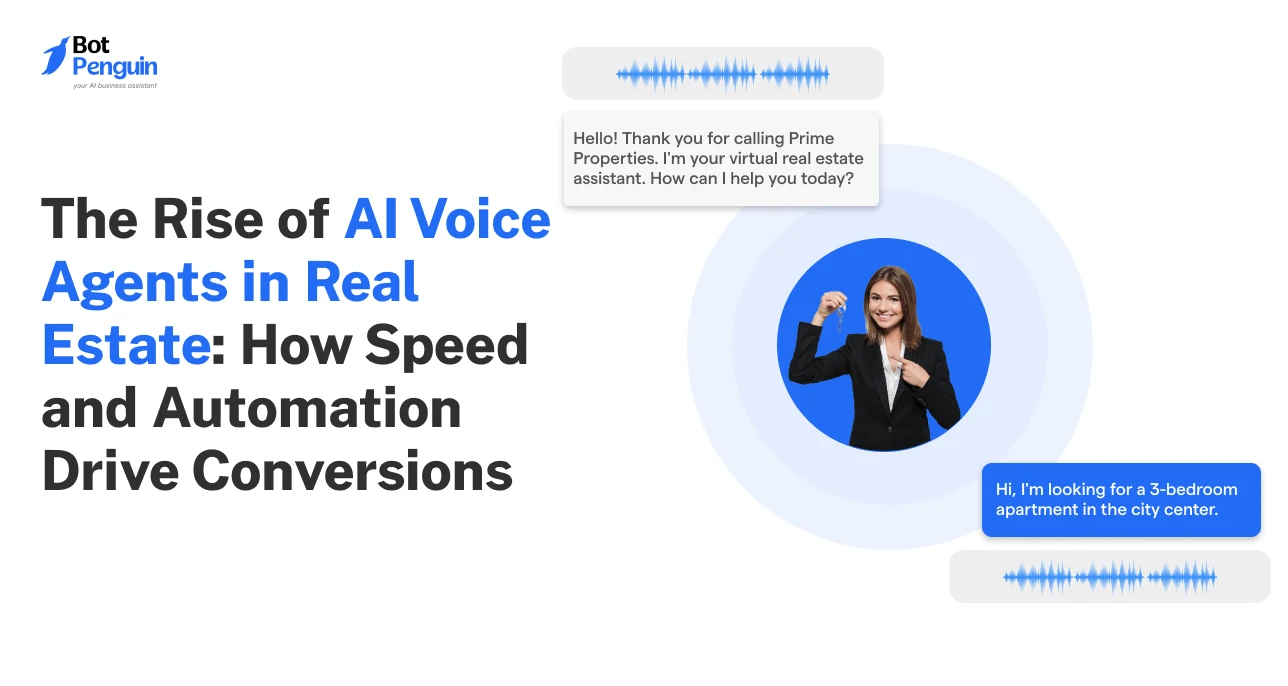 Bot Penguin
your AI business assistant

The Rise of AI Voice Agents in Real Estate: How Speed and Automation Drive Conversions

Hello! Thank you for calling Prime Properties. I'm your virtual real estate assistant. How can I help you today?

Hi, I'm looking for a 3-bedroom apartment in the city center.